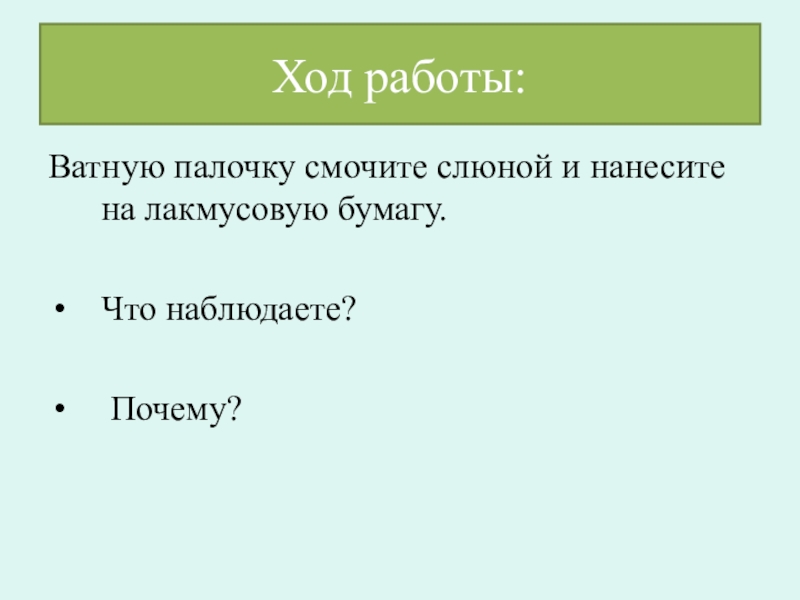 Ход работы:

Ватную палочку смочите слюной и нанесите на лакмусовую бумагу.

• Что наблюдаете?

• Почему?